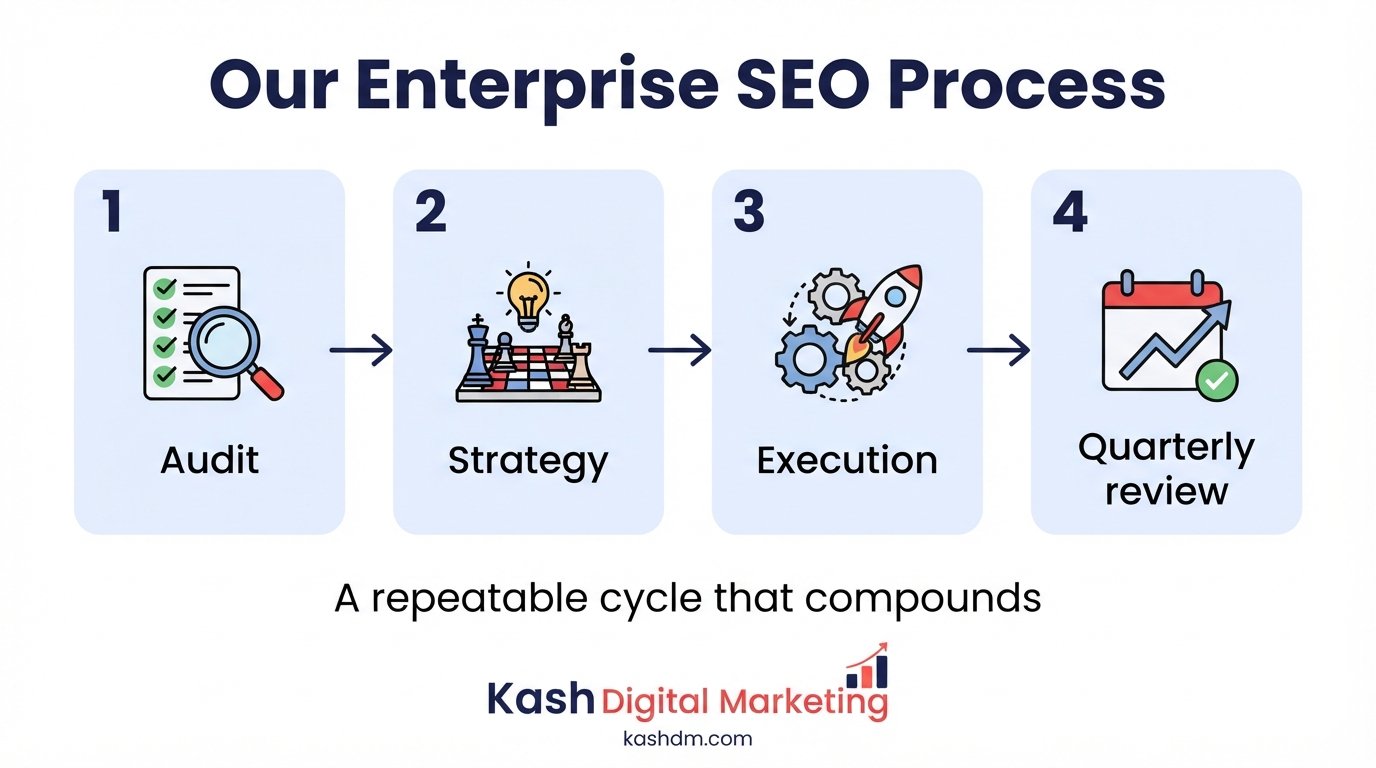 Our Enterprise SEO Process

1

Audit

2

Strategy

3

Execution

4

Quarterly review

A repeatable cycle that compounds

Kash Digital Marketing

kashdm.com